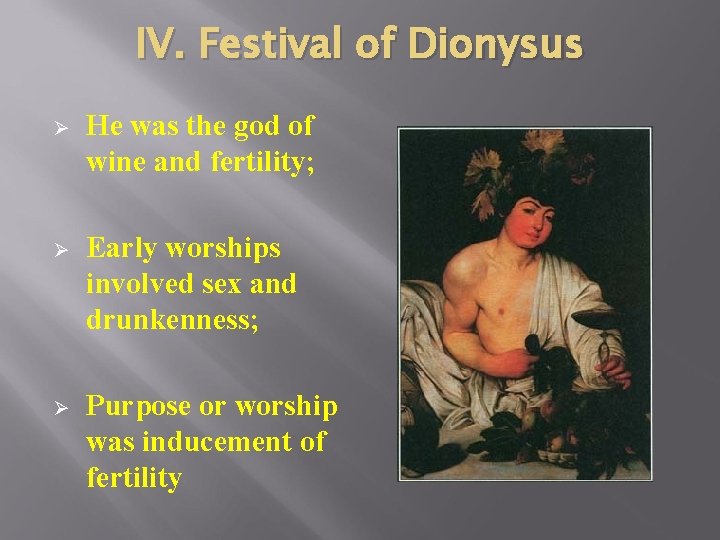 IV. Festival of Dionysus

➢ He was the god of wine and fertility;

➢ Early worships involved sex and drunkenness;

➢ Purpose or worship was inducement of fertility